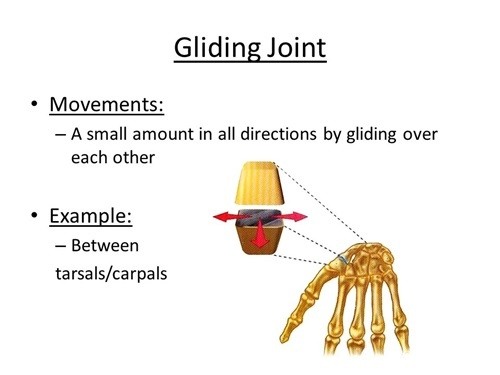 Gliding Joint

• Movements:
– A small amount in all directions by gliding over each other

• Example:
– Between
tarsals/carpals